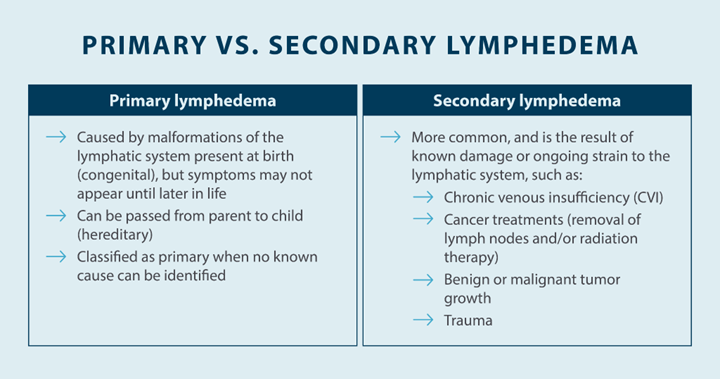 PRIMARY VS. SECONDARY LYMPHEDEMA

Primary lymphedema

→ Caused by malformations of the lymphatic system present at birth (congenital), but symptoms may not appear until later in life

→ Can be passed from parent to child (hereditary)

→ Classified as primary when no known cause can be identified

Secondary lymphedema

→ More common, and is the result of known damage or ongoing strain to the lymphatic system, such as:

→ Chronic venous insufficiency (CVI)

→ Cancer treatments (removal of lymph nodes and/or radiation therapy)

→ Benign or malignant tumor growth

→ Trauma